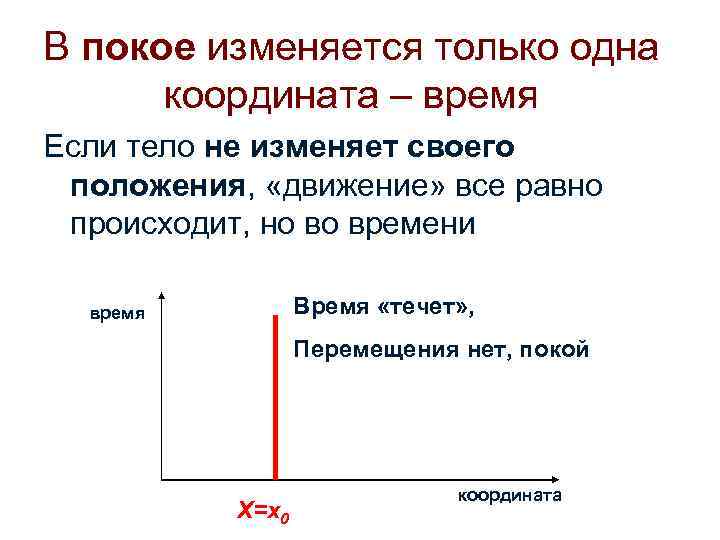 В покое изменяется только одна координата – время

Если тело не изменяет своего положения, «движение» все равно происходит, но во времени

время

Время «течет»,

Перемещения нет, покой

координата

$X=x_0$